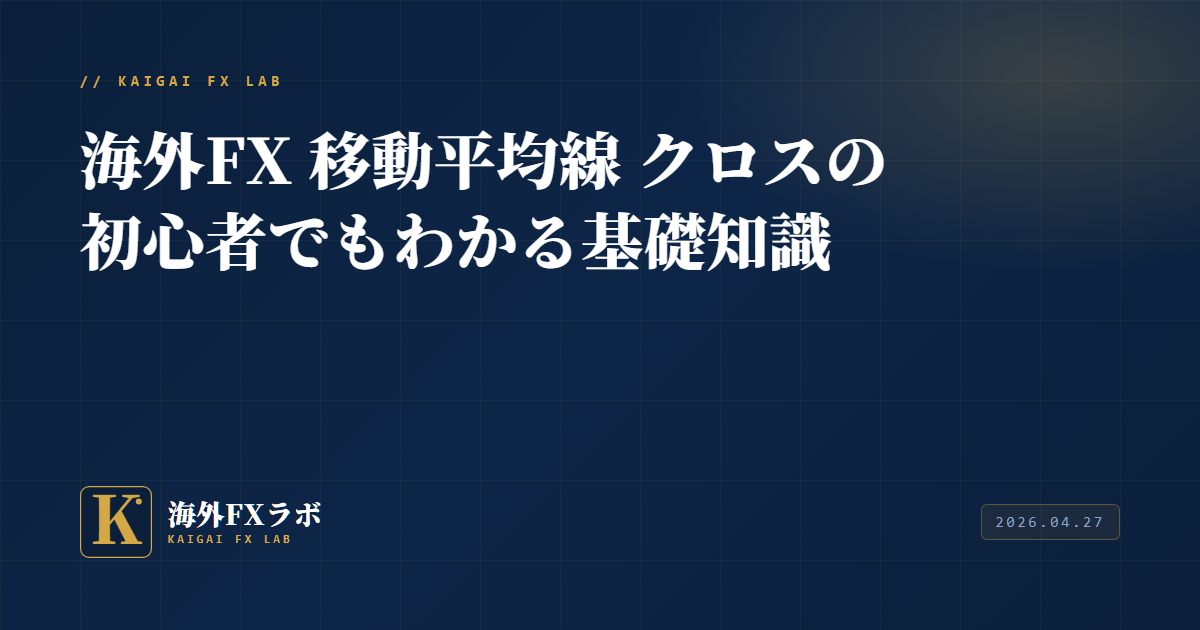 // KAIGAI FX LAB

海外FX 移動平均線 クロスの初心者でもわかる基礎知識

K

海外FXラボ
KAIGAI FX LAB

2026.04.27